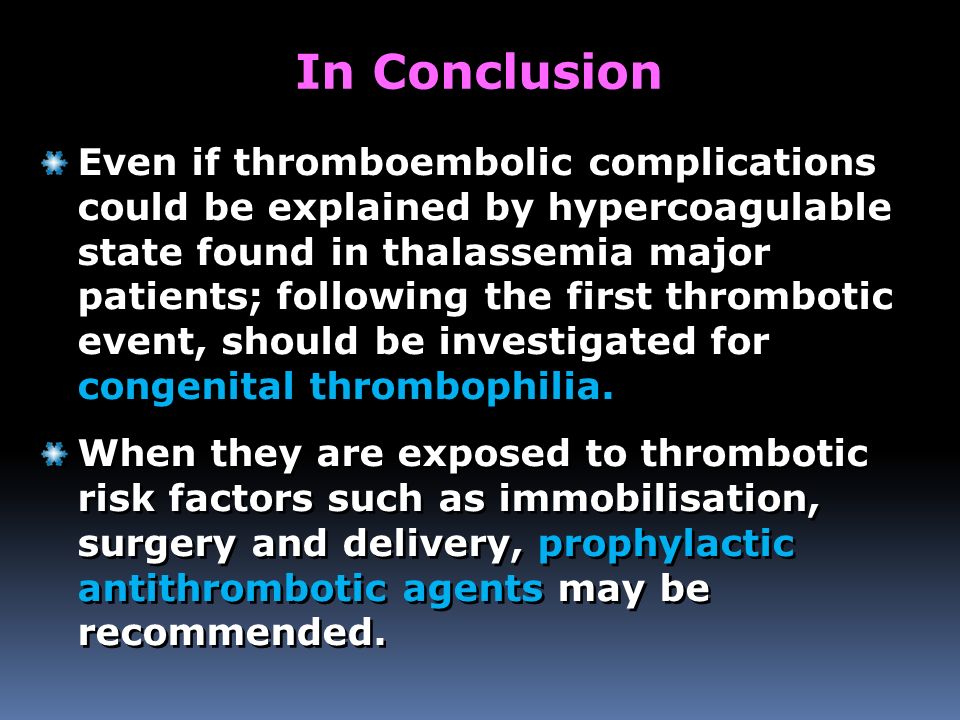 In Conclusion

Even if thromboembolic complications could be explained by hypercoagulable state found in thalassemia major patients; following the first thrombotic event, should be investigated for congenital thrombophilia.

When they are exposed to thrombotic risk factors such as immobilisation, surgery and delivery, prophylactic antithrombotic agents may be recommended.